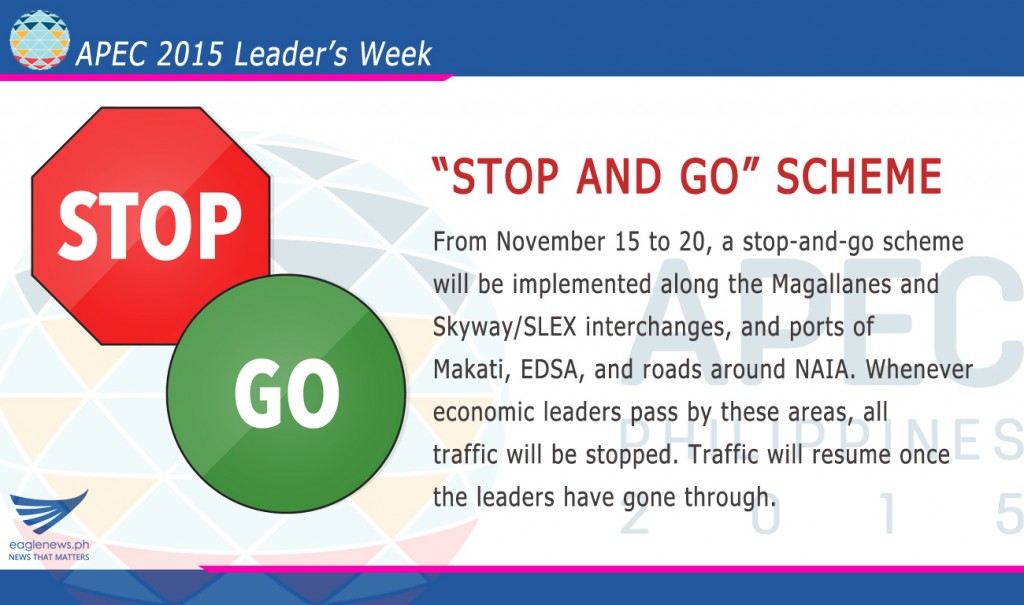 APEC 2015 Leader's Week

STOP

GO

"STOP AND GO" SCHEME

From November 15 to 20, a stop-and-go scheme will be implemented along the Magallanes and Skyway/SLEX interchanges, and ports of Makati, EDSA, and roads around NAIA. Whenever economic leaders pass by these areas, all traffic will be stopped. Traffic will resume once the leaders have gone through.

APEC PHILIPPINES 2015

eaglenews.ph
NEWS THAT MATTERS